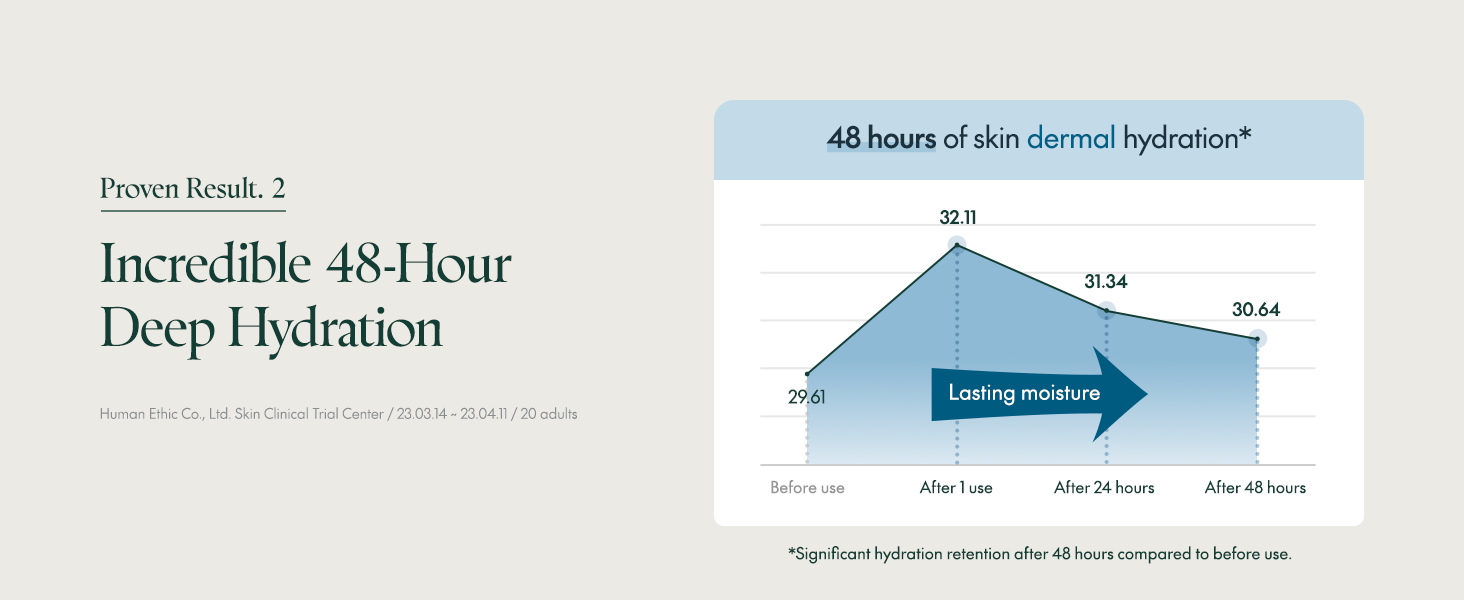 Proven Result. 2

Incredible 48-Hour Deep Hydration

Human Ethic Co., Ltd. Skin Clinical Trial Center / 23.03.14 ~ 23.04.11 / 20 adults

48 hours of skin dermal hydration*

32.11

31.34

30.64

29.61

Lasting moisture

Before use

After 1 use

After 24 hours

After 48 hours

*Significant hydration retention after 48 hours compared to before use.